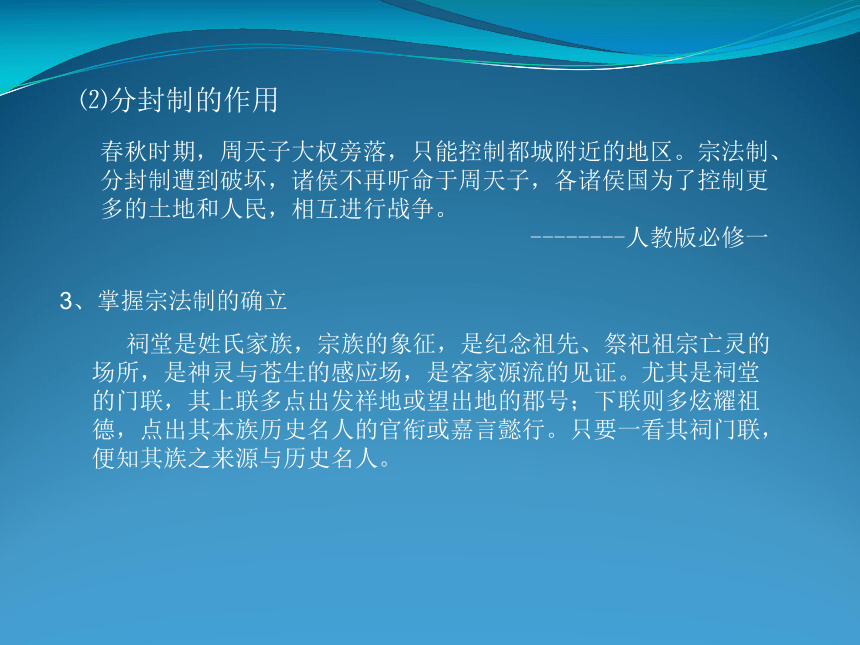 ⑵分封制的作用

春秋时期，周天子大权旁落，只能控制都城附近的地区。宗法制、分封制遭到破坏，诸侯不再听命于周天子，各诸侯国为了控制更多的土地和人民，相互进行战争。

--------人教版必修一

3、掌握宗法制的确立

祠堂是姓氏家族，宗族的象征，是纪念祖先、祭祀祖宗亡灵的场所，是神灵与苍生的感应场，是客家源流的见证。尤其是祠堂的门联，其上联多点出发祥地或望出地的郡号；下联则多炫耀祖德，点出其本族历史名人的官衔或嘉言懿行。只要一看其祠门联，便知其族之来源与历史名人。